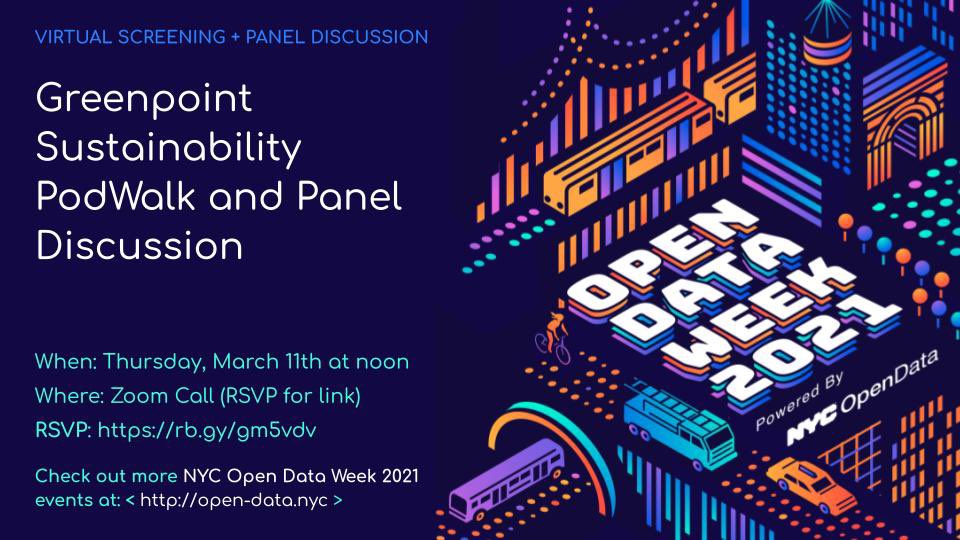 VIRTUAL SCREENING + PANEL DISCUSSION

Greenpoint Sustainability PodWalk and Panel Discussion

When: Thursday, March 11th at noon
Where: Zoom Call (RSVP for link)
RSVP: https://rb.gy/gm5vdv

Check out more NYC Open Data Week 2021 events at: < http://open-data.nyc >

OPEN DATA WEEK 2021

Powered By NYC OpenData